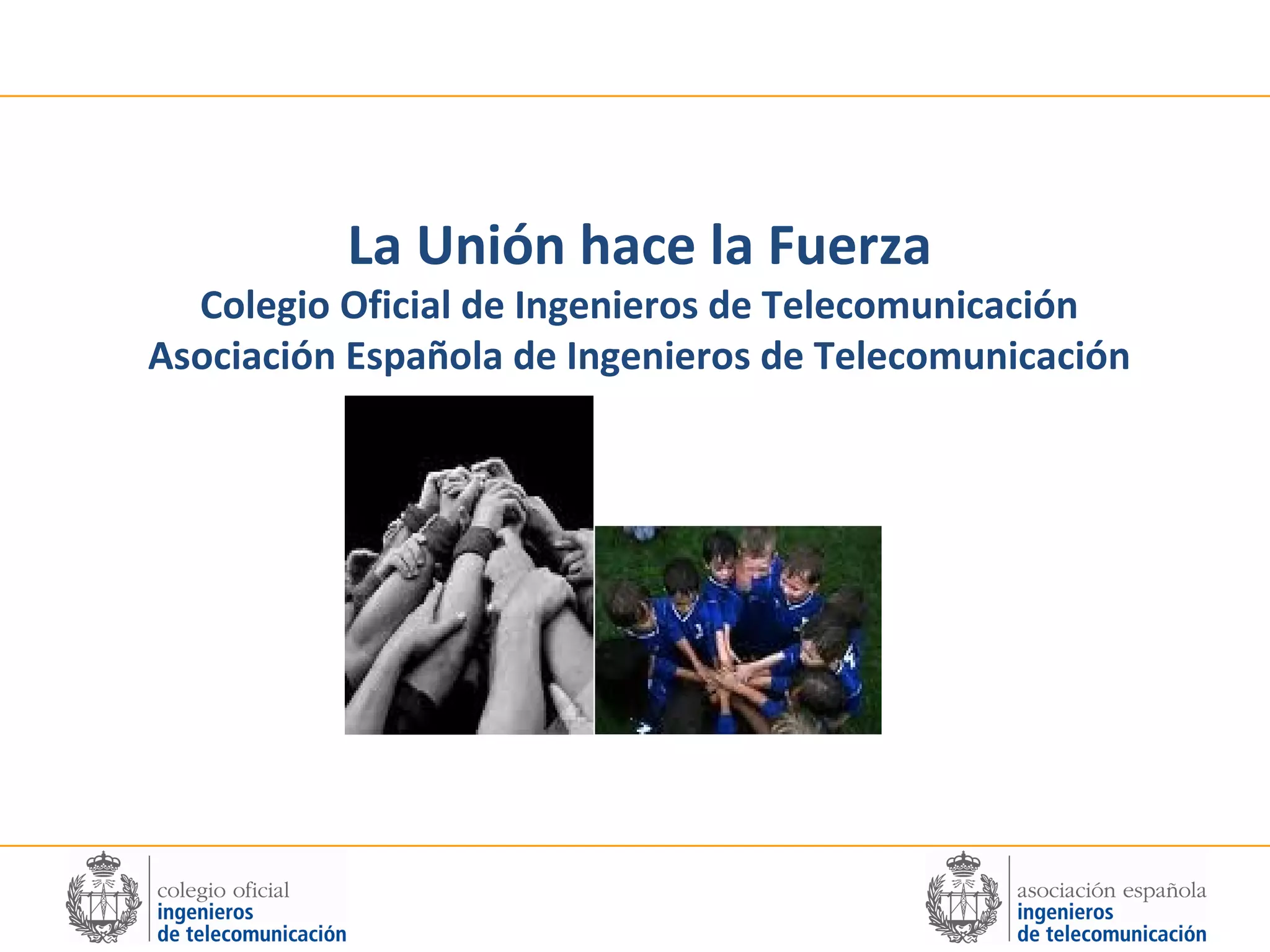 La Unión hace la Fuerza
Colegio Oficial de Ingenieros de Telecomunicación
Asociación Española de Ingenieros de Telecomunicación

colegio oficial
ingenieros
de telecomunicación

asociación española
ingenieros
de telecomunicación